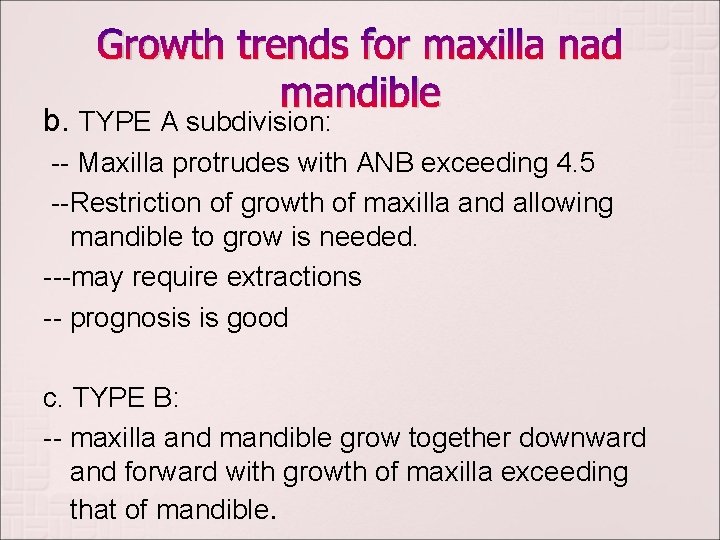 Growth trends for maxilla nad mandible

b. TYPE A subdivision:

-- Maxilla protrudes with ANB exceeding 4.5

--Restriction of growth of maxilla and allowing mandible to grow is needed.

---may require extractions

-- prognosis is good

c. TYPE B:

-- maxilla and mandible grow together downward and forward with growth of maxilla exceeding that of mandible.